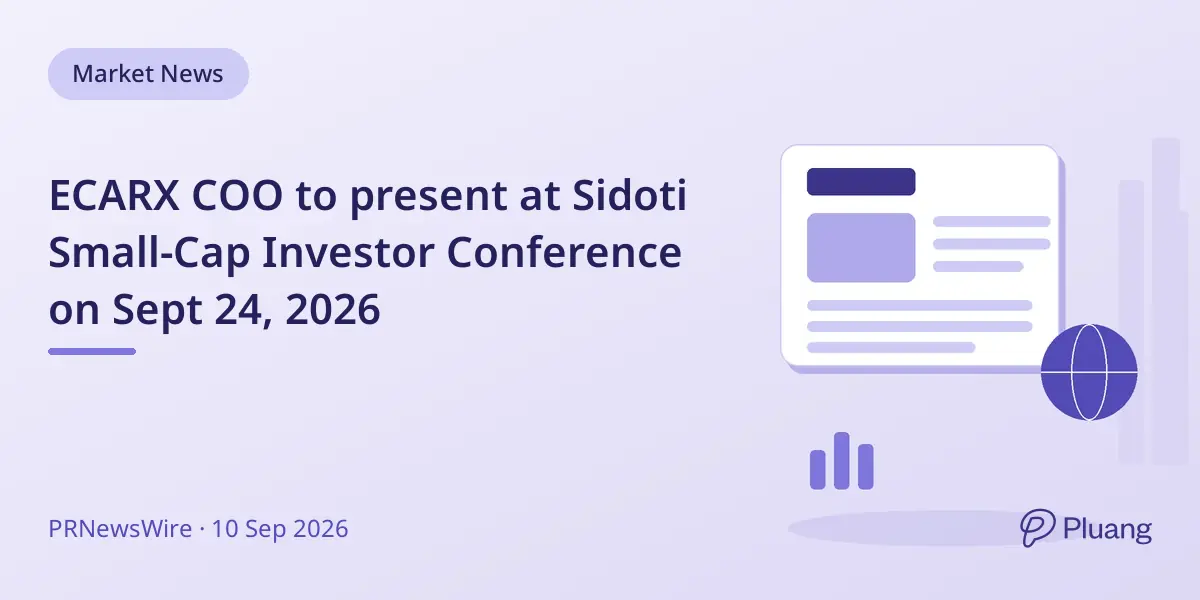 Market News

ECARX COO to present at Sidoti Small-Cap Investor Conference on Sept 24, 2026

PRNewsWire · 10 Sep 2026

Pluang